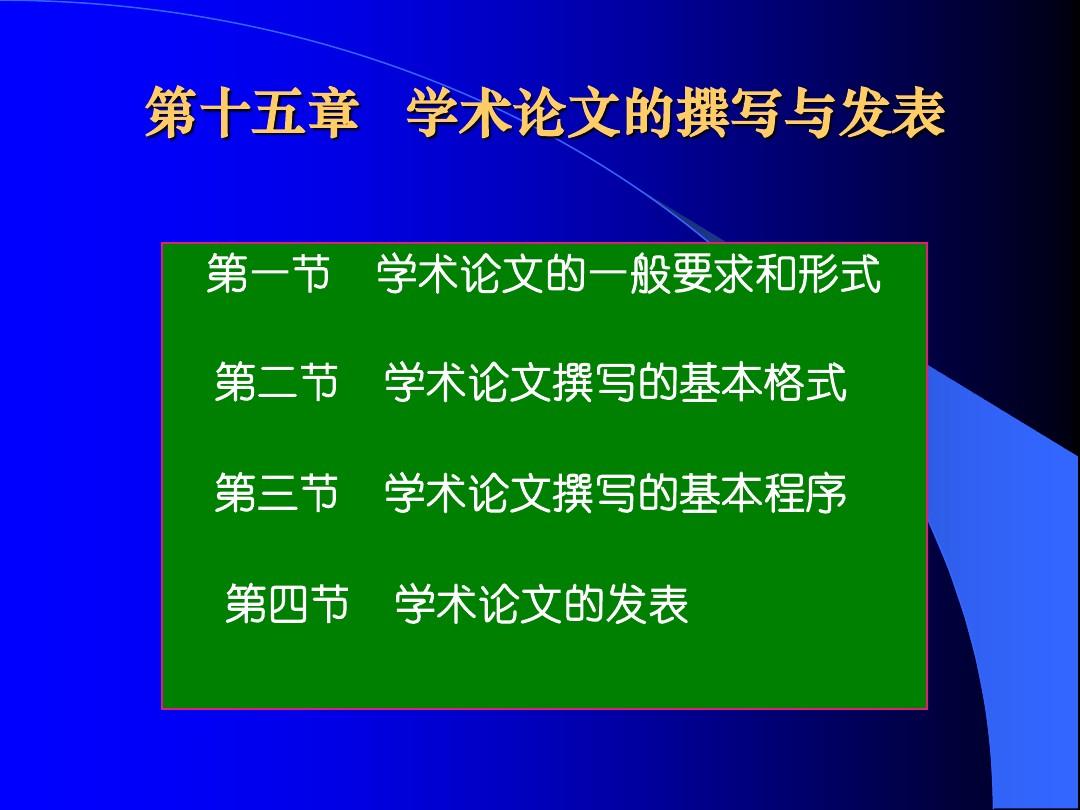 第十五章　学术论文的撰写与发表

第一节　学术论文的一般要求和形式

第二节　学术论文撰写的基本格式

第三节　学术论文撰写的基本程序

第四节　学术论文的发表